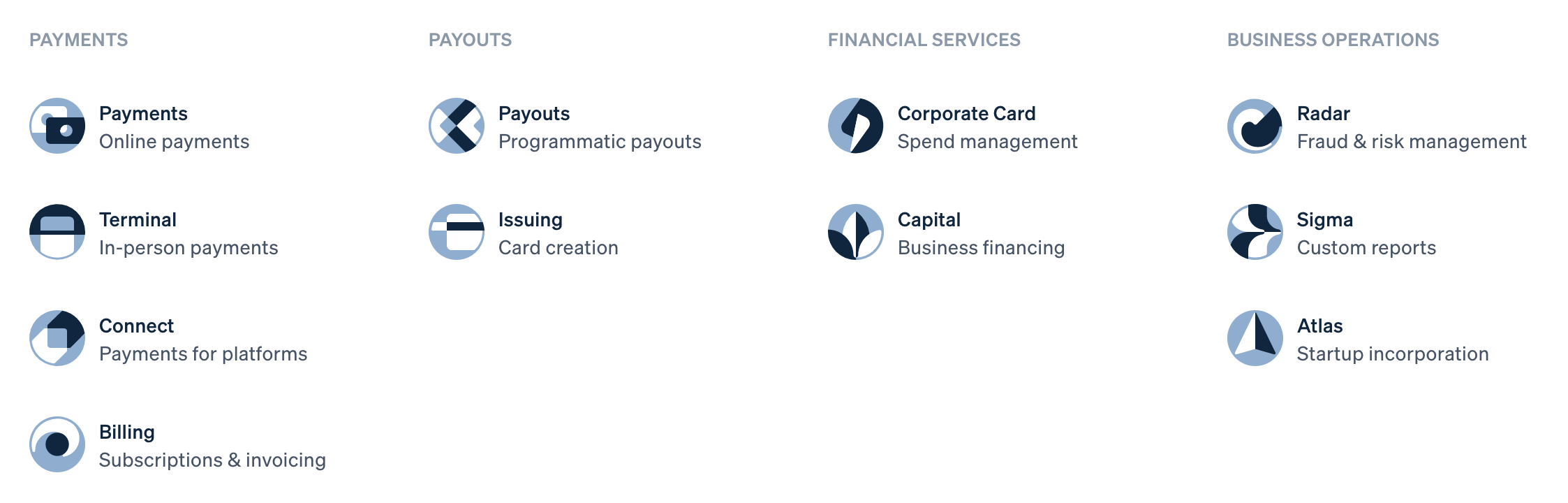 PAYMENTS

Payments
Online payments

Terminal
In-person payments

Connect
Payments for platforms

Billing
Subscriptions & invoicing

PAYOUTS

Payouts
Programmatic payouts

Issuing
Card creation

FINANCIAL SERVICES

Corporate Card
Spend management

Capital
Business financing

BUSINESS OPERATIONS

Radar
Fraud & risk management

Sigma
Custom reports

Atlas
Startup incorporation